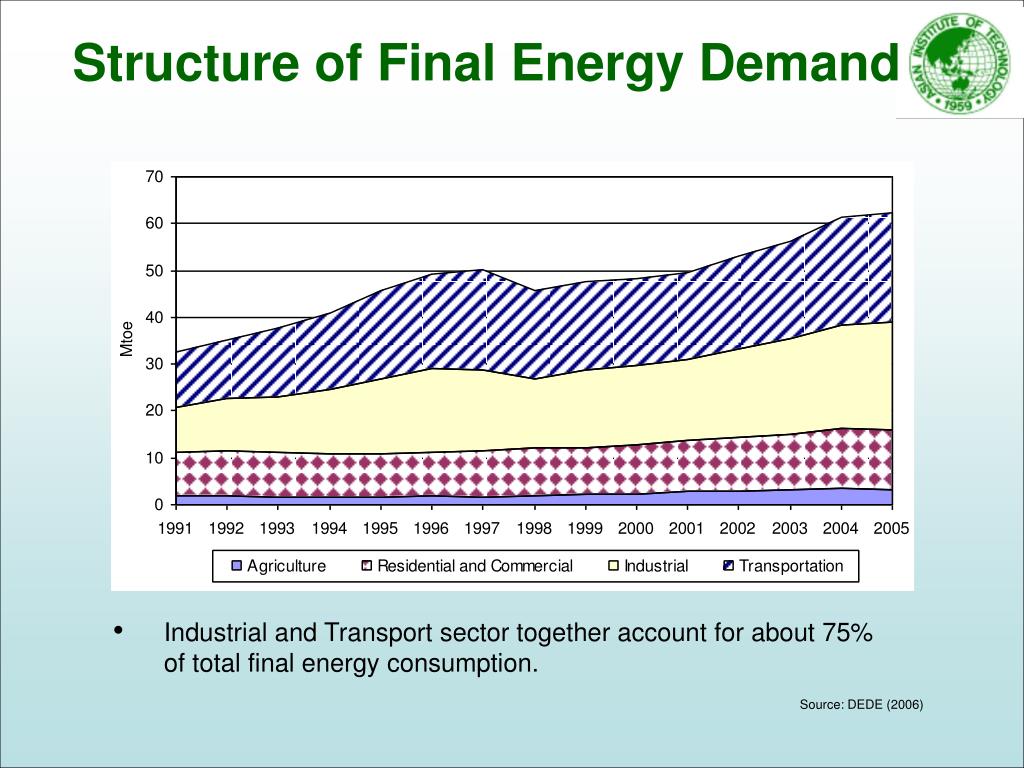 Structure of Final Energy Demand

ASIAN INSTITUTE OF TECHNOLOGY 1959

70
60
50
40
30
20
10
0
Mtoe
1991 1992 1993 1994 1995 1996 1997 1998 1999 2000 2001 2002 2003 2004 2005

Agriculture
Residential and Commercial
Industrial
Transportation

• Industrial and Transport sector together account for about 75% of total final energy consumption.

Source: DEDE (2006)